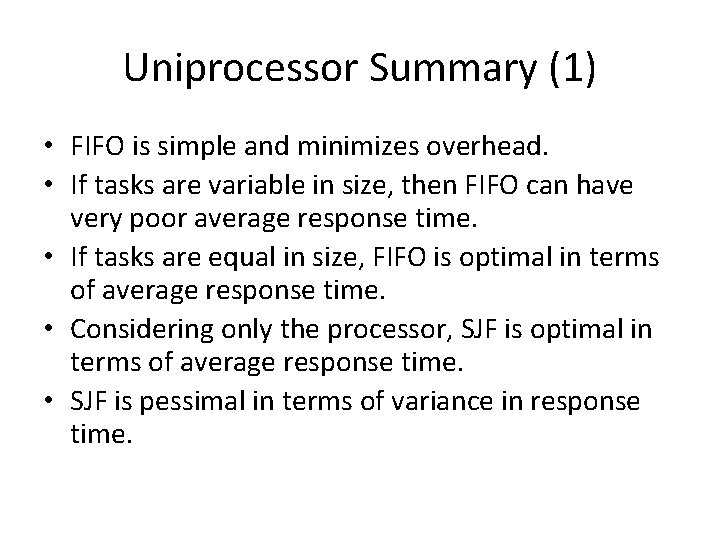 Uniprocessor Summary (1)

• FIFO is simple and minimizes overhead.
• If tasks are variable in size, then FIFO can have very poor average response time.
• If tasks are equal in size, FIFO is optimal in terms of average response time.
• Considering only the processor, SJF is optimal in terms of average response time.
• SJF is pessimal in terms of variance in response time.